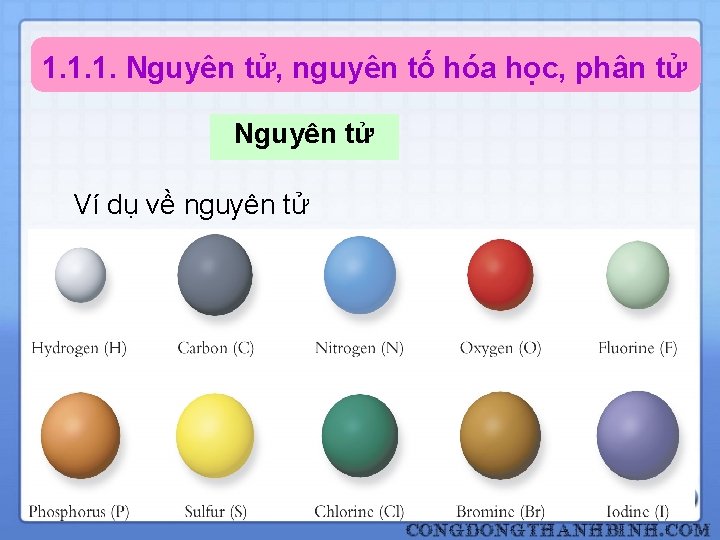 1.1.1. Nguyên tử, nguyên tố hóa học, phân tử

Nguyên tử

Ví dụ về nguyên tử

Hydrogen (H)
Carbon (C)
Nitrogen (N)
Oxygen (O)
Fluorine (F)

Phosphorus (P)
Sulfur (S)
Chlorine (Cl)
Bromine (Br)
Iodine (I)

CONGDONGTHANHBINH.COM